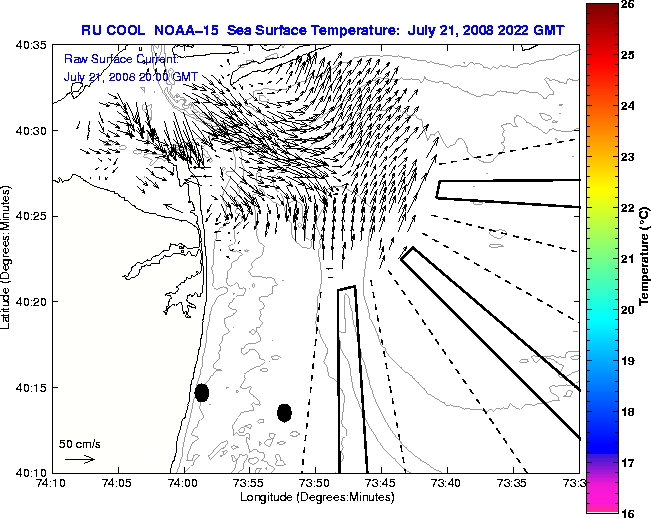 RU COOL NOAA-15 Sea Surface Temperature: July 21, 2008 2022 GMT

Raw Surface Current:
July 21, 2008 20:00 GMT

40:35
40:30
40:25
40:20
40:15
40:10

Latitude (Degrees:Minutes)

50 cm/s

74:10 74:05 74:00 73:55 73:50 73:45 73:40 73:35 73:3

Longitude (Degrees:Minutes)

26
25
24
23
22
21
20
19
18
17
16

Temperature (°C)